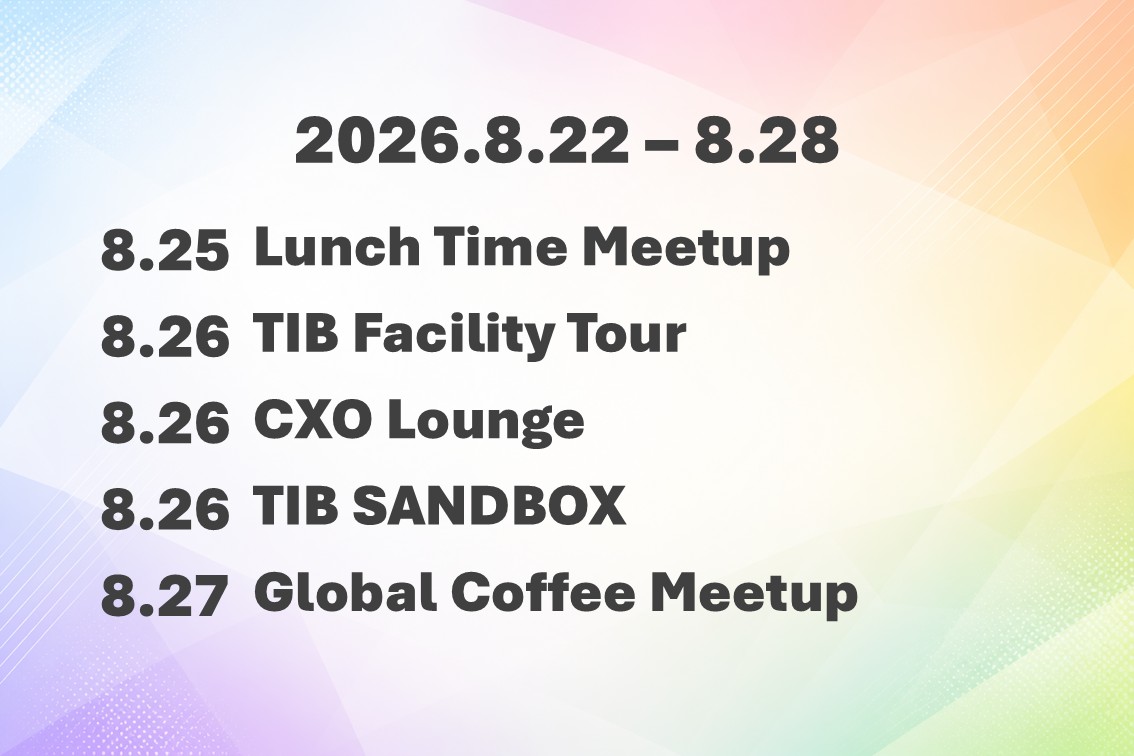 2026.8.22 – 8.28

8.25 Lunch Time Meetup
8.26 TIB Facility Tour
8.26 CXO Lounge
8.26 TIB SANDBOX
8.27 Global Coffee Meetup